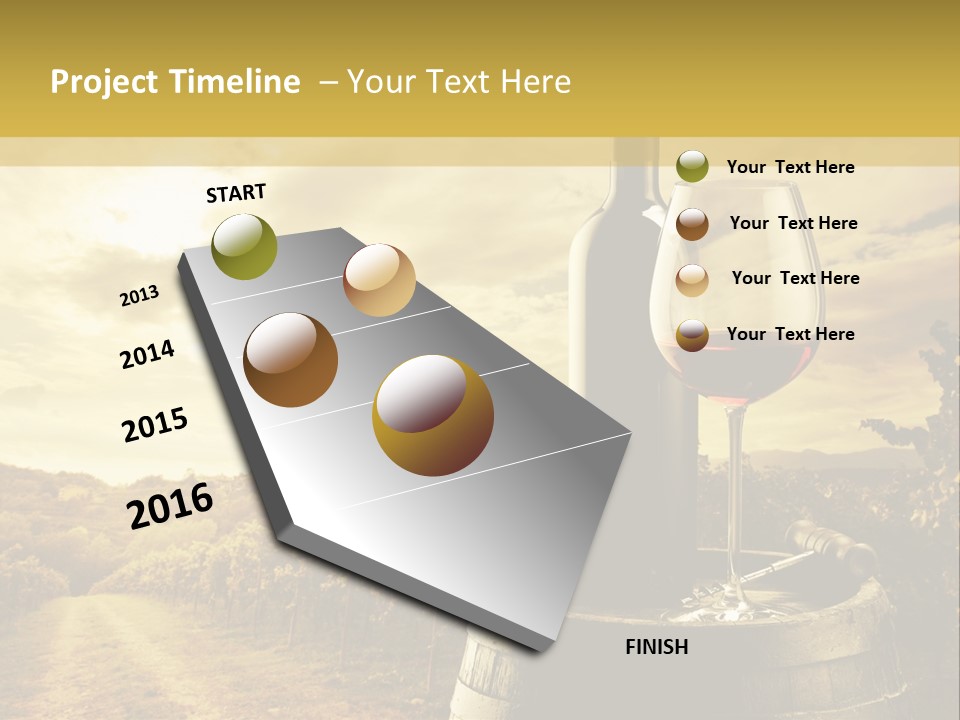 Project Timeline – Your Text Here

START

2013

2014

2015

2016

FINISH

Your Text Here

Your Text Here

Your Text Here

Your Text Here